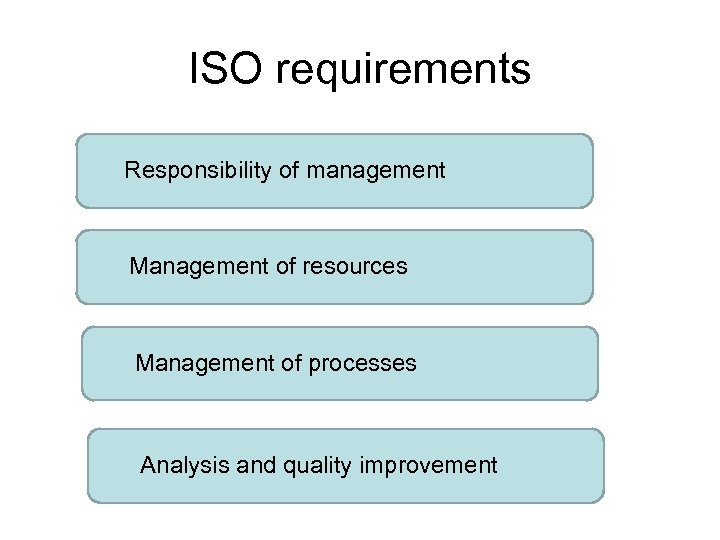 ISO requirements

Responsibility of management

Management of resources

Management of processes

Analysis and quality improvement